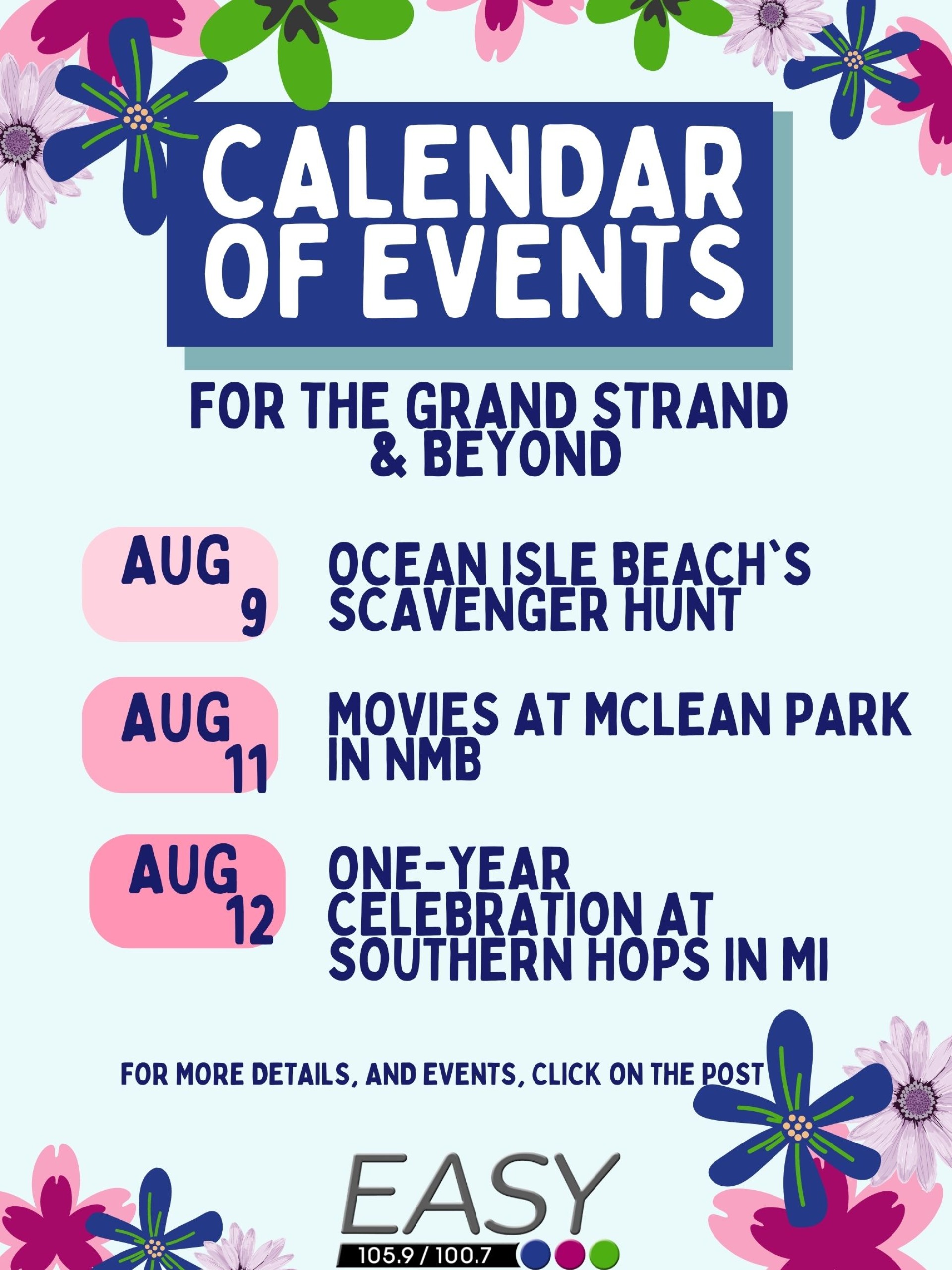 CALENDAR OF EVENTS

FOR THE GRAND STRAND & BEYOND

AUG 9 OCEAN ISLE BEACH`S SCAVENGER HUNT

AUG 11 MOVIES AT MCLEAN PARK IN NMB

AUG 12 ONE-YEAR CELEBRATION AT SOUTHERN HOPS IN MI

FOR MORE DETAILS, AND EVENTS, CLICK ON THE POST

EASY
105.9 / 100.7